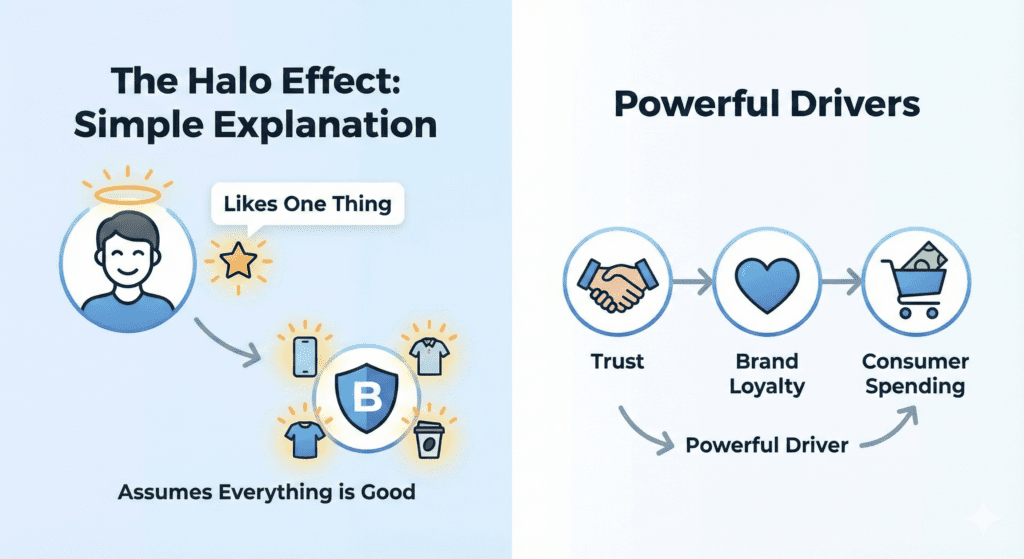 The Halo Effect: Simple Explanation

Likes One Thing

B

Assumes Everything is Good

Powerful Drivers

Trust

Brand Loyalty

Consumer Spending

Powerful Driver